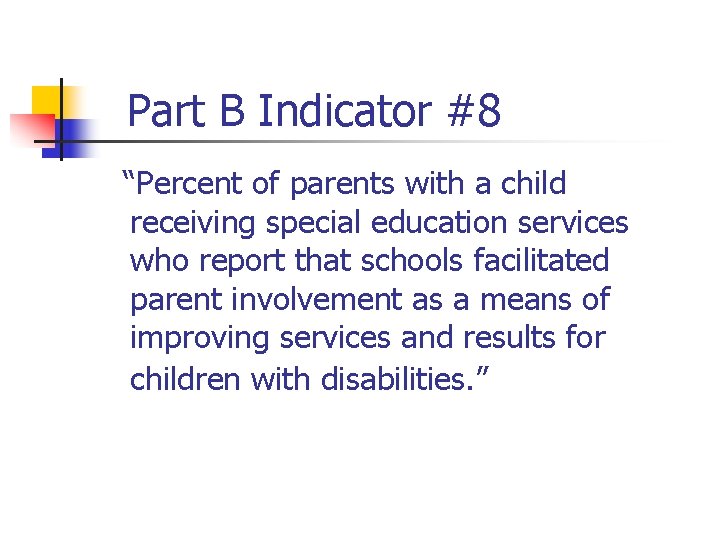 Part B Indicator #8

“Percent of parents with a child receiving special education services who report that schools facilitated parent involvement as a means of improving services and results for children with disabilities.”